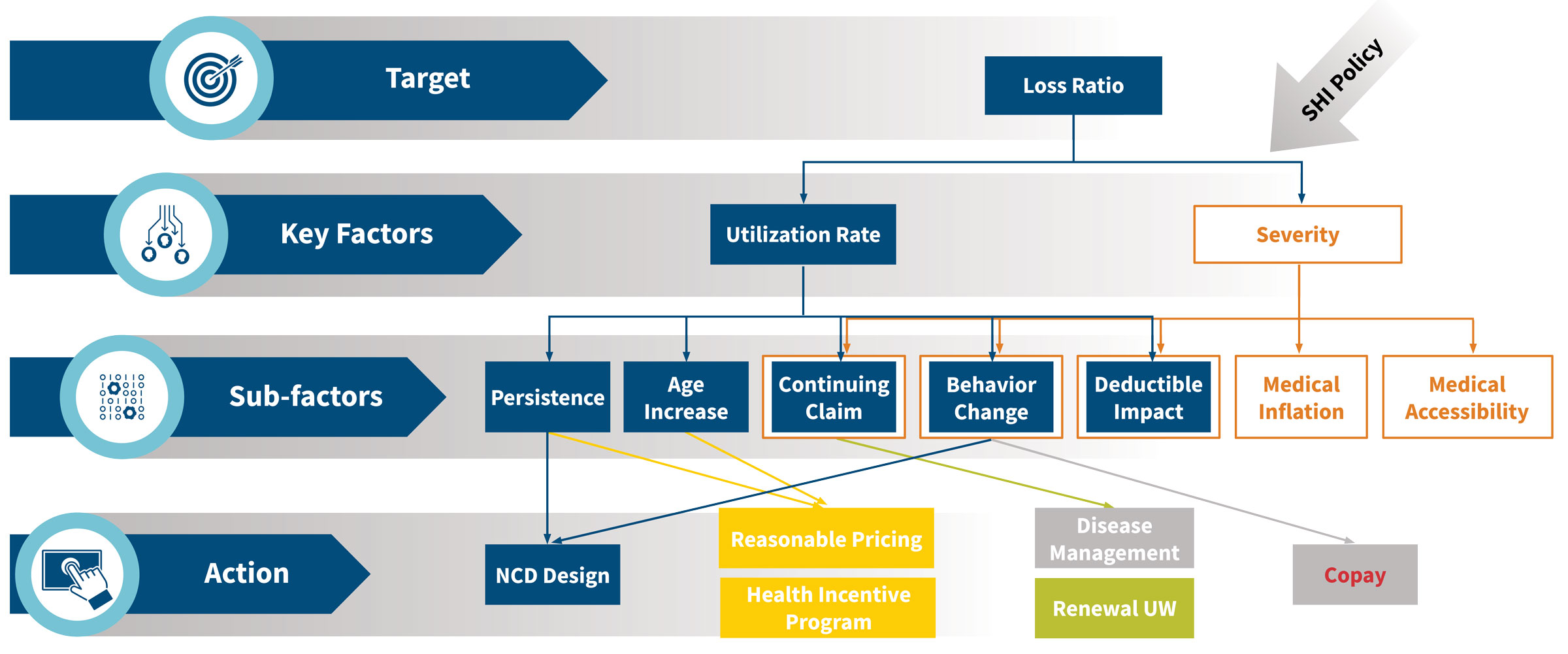 Target

Loss Ratio

SHI Policy

Key Factors

Utilization Rate

Severity

Sub-factors

Persistence

Age Increase

Continuing Claim

Behavior Change

Deductible Impact

Medical Inflation

Medical Accessibility

Action

NCD Design

Reasonable Pricing

Health Incentive Program

Disease Management

Renewal UW

Copay